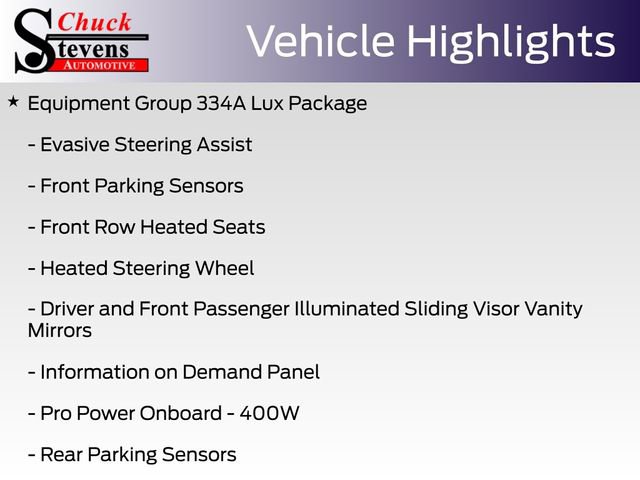 Chuck
Stevens
AUTOMOTIVE

Vehicle Highlights

★ Equipment Group 334A Lux Package

- Evasive Steering Assist

- Front Parking Sensors

- Front Row Heated Seats

- Heated Steering Wheel

- Driver and Front Passenger Illuminated Sliding Visor Vanity Mirrors

- Information on Demand Panel

- Pro Power Onboard - 400W

- Rear Parking Sensors